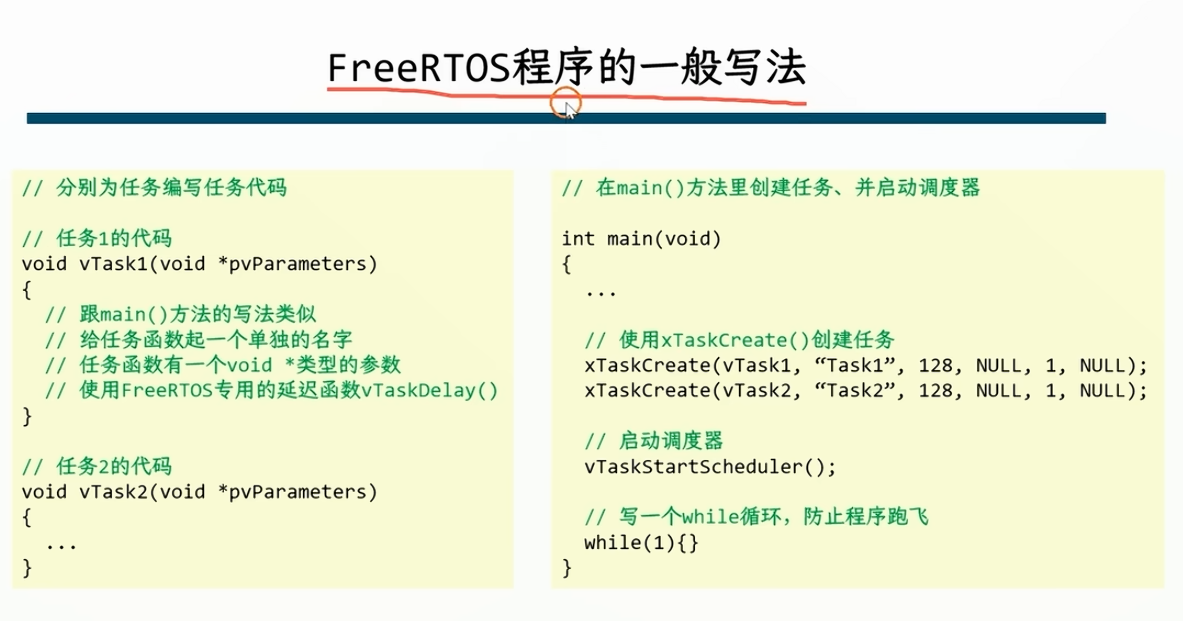 FreeRTOS程序的一般写法

// 分别为任务编写任务代码

// 任务1的代码
void vTask1(void *pvParameters)
{
  // 跟main()方法的写法类似
  // 给任务函数起一个单独的名字
  // 任务函数有一个void *类型的参数
  // 使用FreeRTOS专用的延迟函数vTaskDelay()
}

// 任务2的代码
void vTask2(void *pvParameters)
{
  ...
}

// 在main()方法里创建任务、并启动调度器

int main(void)
{
  ...

  // 使用xTaskCreate()创建任务
  xTaskCreate(vTask1, “Task1”, 128, NULL, 1, NULL);
  xTaskCreate(vTask2, “Task2”, 128, NULL, 1, NULL);

  // 启动调度器
  vTaskStartScheduler();

  // 写一个while循环，防止程序跑飞
  while(1){}
}